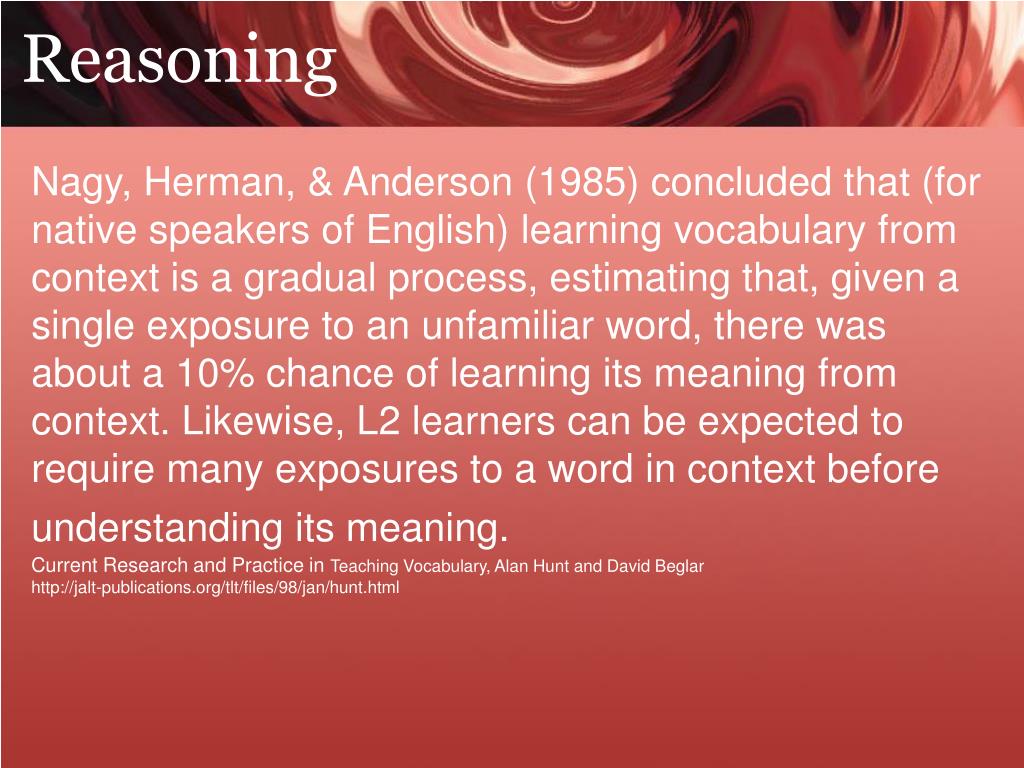 Reasoning

Nagy, Herman, & Anderson (1985) concluded that (for native speakers of English) learning vocabulary from context is a gradual process, estimating that, given a single exposure to an unfamiliar word, there was about a 10% chance of learning its meaning from context. Likewise, L2 learners can be expected to require many exposures to a word in context before understanding its meaning.

Current Research and Practice in Teaching Vocabulary, Alan Hunt and David Beglar
http://jalt-publications.org/tlt/files/98/jan/hunt.html